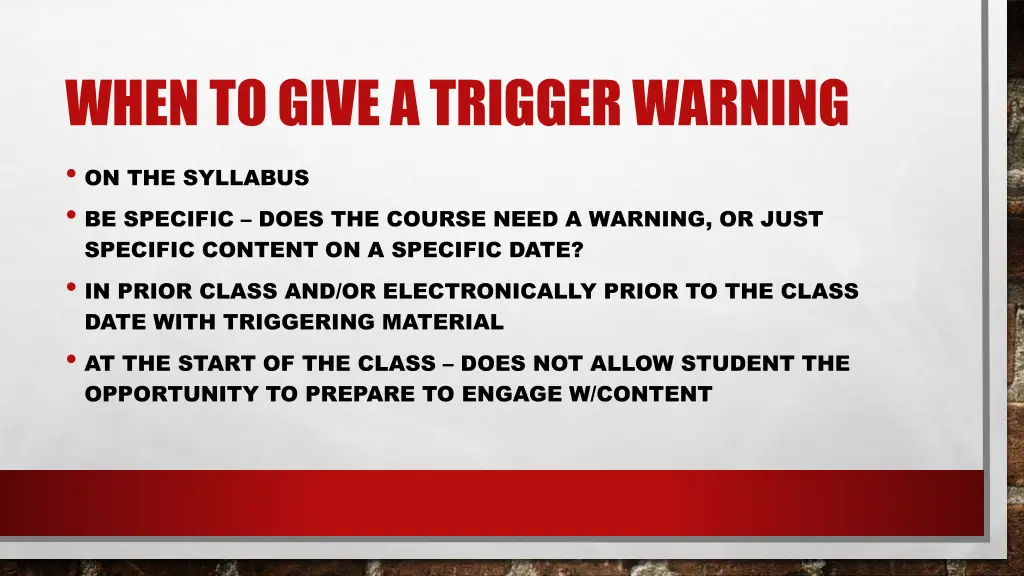 WHEN TO GIVE A TRIGGER WARNING

• ON THE SYLLABUS

• BE SPECIFIC – DOES THE COURSE NEED A WARNING, OR JUST SPECIFIC CONTENT ON A SPECIFIC DATE?

• IN PRIOR CLASS AND/OR ELECTRONICALLY PRIOR TO THE CLASS DATE WITH TRIGGERING MATERIAL

• AT THE START OF THE CLASS – DOES NOT ALLOW STUDENT THE OPPORTUNITY TO PREPARE TO ENGAGE W/CONTENT